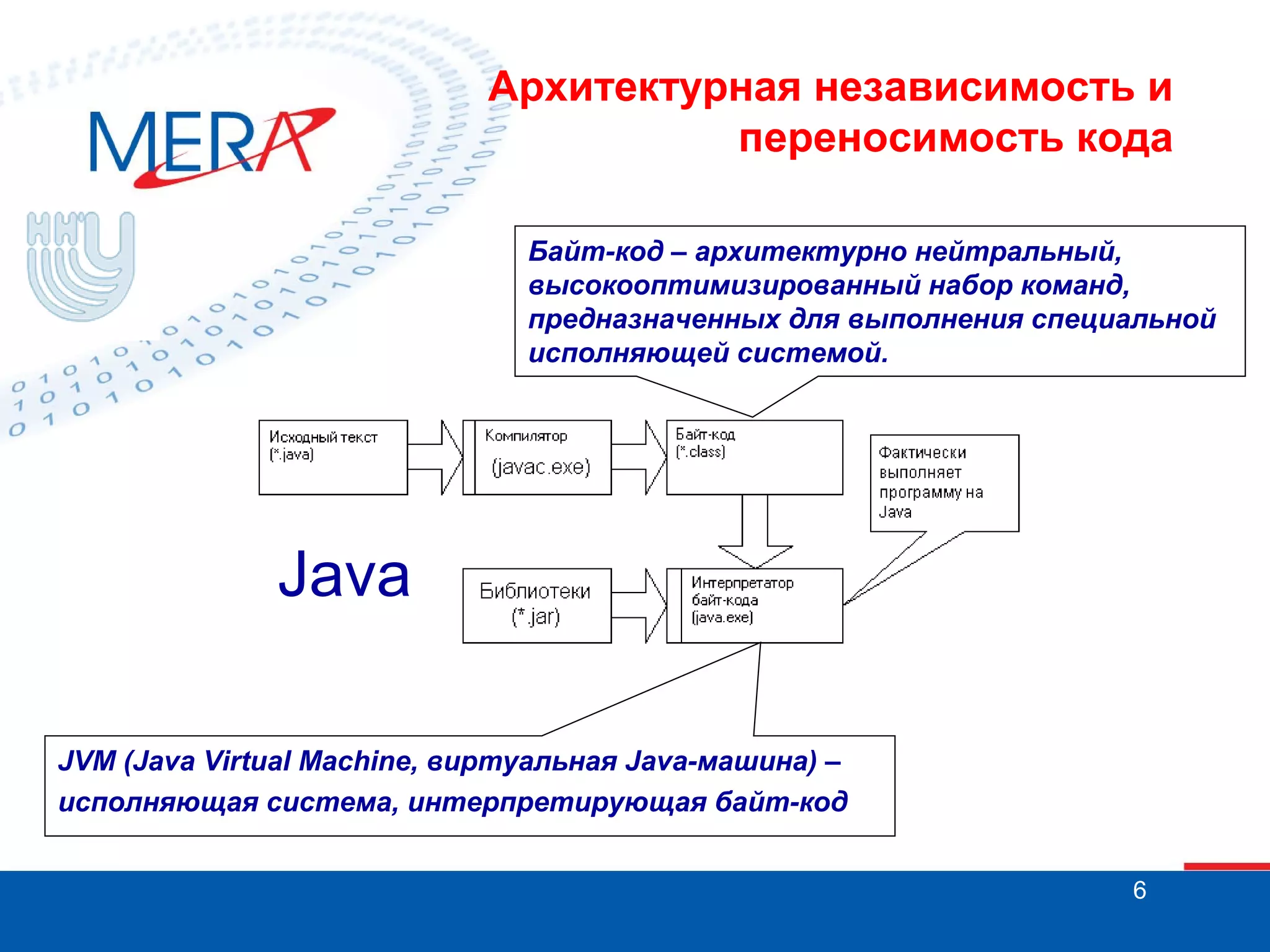 MERA

ННГУ

Архитектурная независимость и переносимость кода

Байт-код – архитектурно нейтральный, высокооптимизированный набор команд, предназначенных для выполнения специальной исполняющей системой.

Исходный текст (*.java)

Компилятор (javac.exe)

Байт-код (*.class)

Фактически выполняет программу на Java

Java

Библиотеки (*.jar)

Интерпретатор байт-кода (java.exe)

JVM (Java Virtual Machine, виртуальная Java-машина) – исполняющая система, интерпретирующая байт-код

6